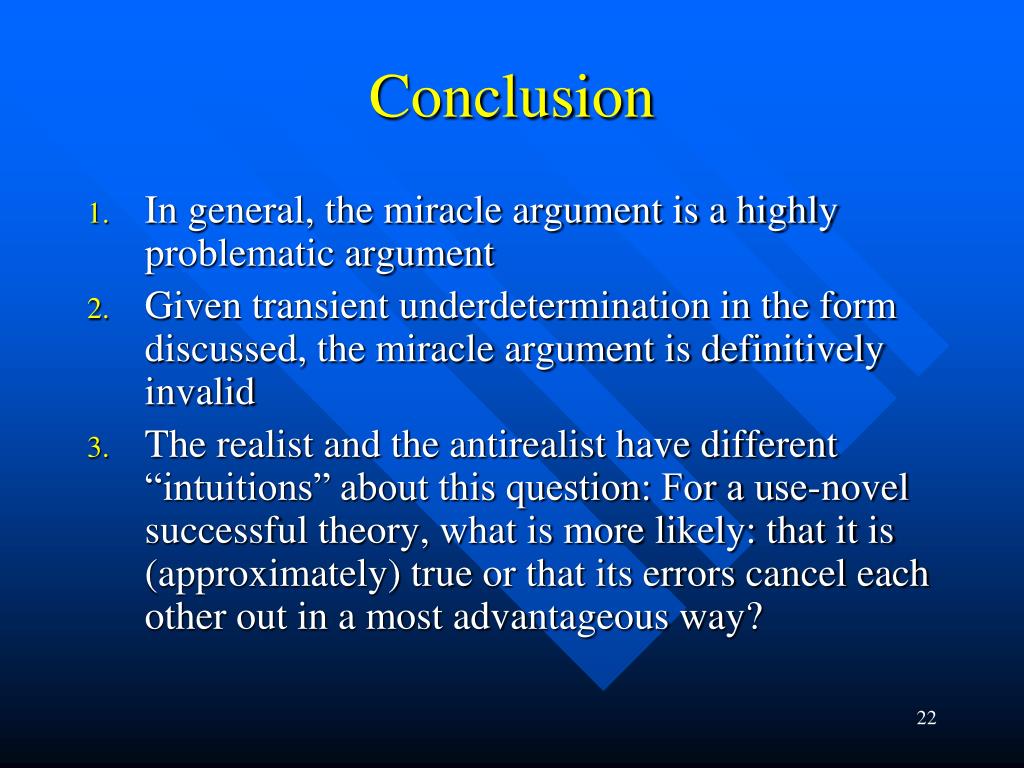 Conclusion

1. In general, the miracle argument is a highly problematic argument
2. Given transient underdetermination in the form discussed, the miracle argument is definitively invalid
3. The realist and the antirealist have different “intuitions” about this question: For a use-novel successful theory, what is more likely: that it is (approximately) true or that its errors cancel each other out in a most advantageous way?

22